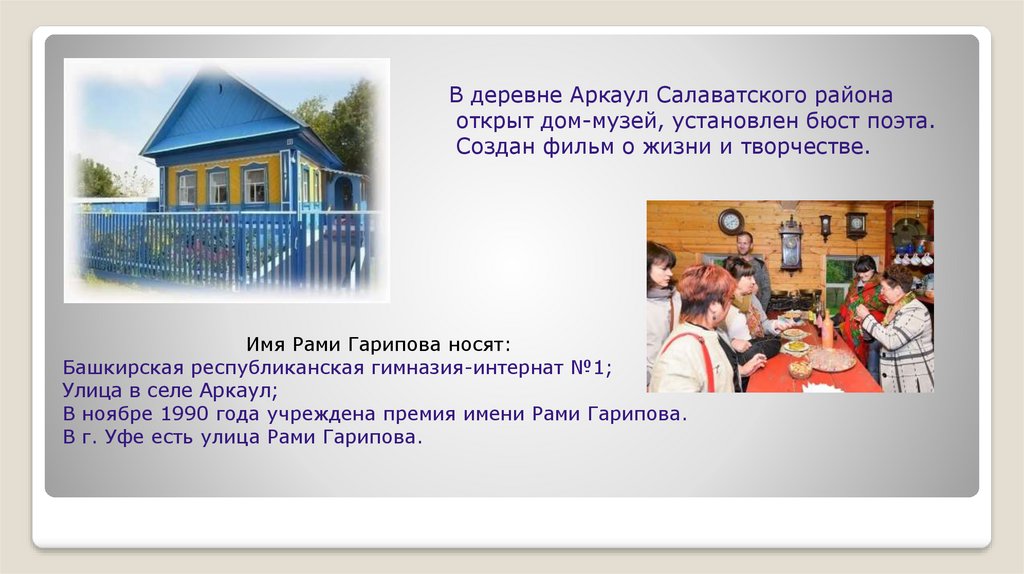 В деревне Аркаул Салаватского района открыт дом-музей, установлен бюст поэта. Создан фильм о жизни и творчестве.

Имя Рами Гарипова носят:
Башкирская республиканская гимназия-интернат №1;
Улица в селе Аркаул;
В ноябре 1990 года учреждена премия имени Рами Гарипова.
В г. Уфе есть улица Рами Гарипова.